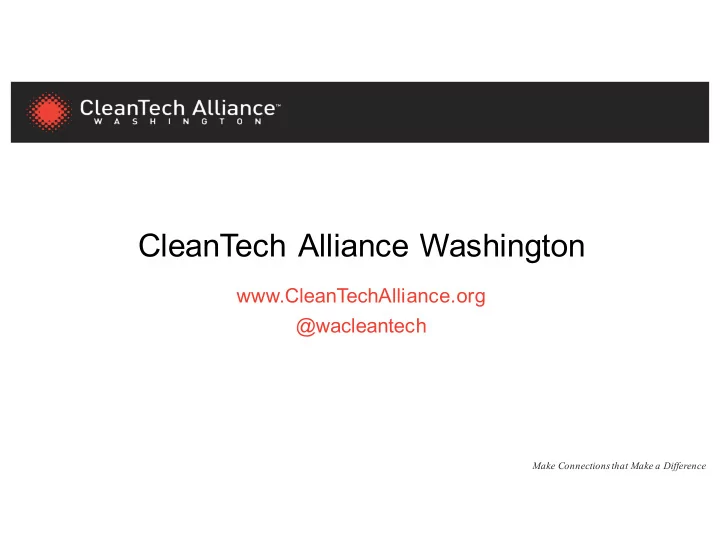 CleanTech Alliance™
WASHINGTON

CleanTech Alliance Washington

www.CleanTechAlliance.org
@wacleantech

Make Connections that Make a Difference